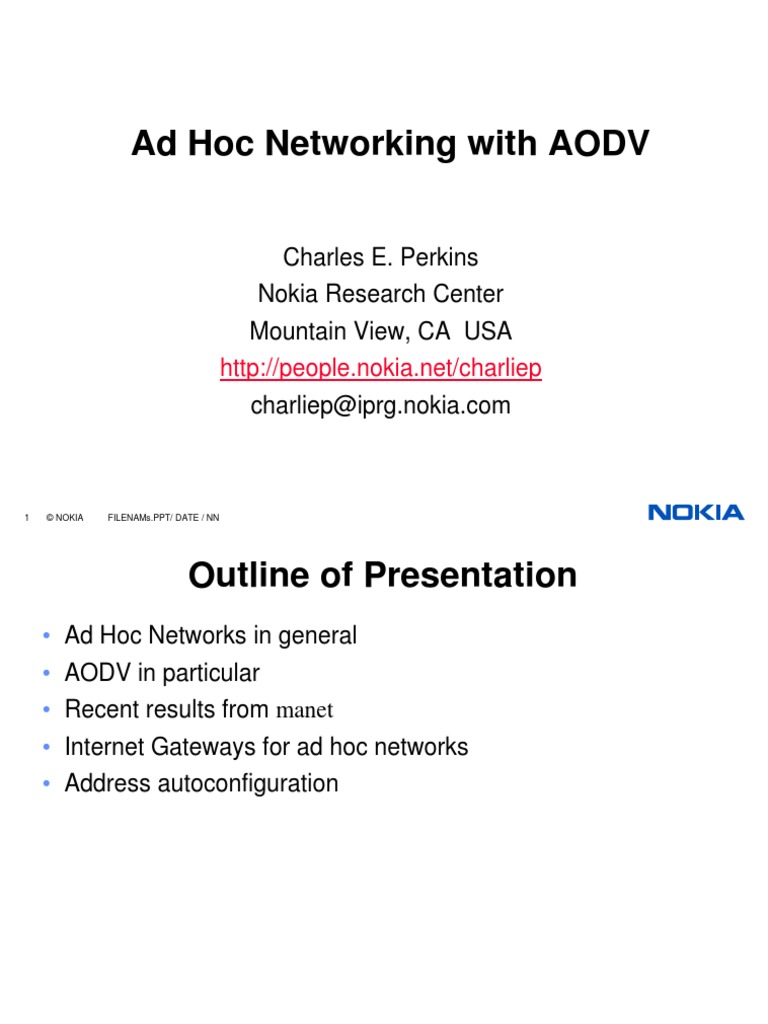 Ad Hoc Networking with AODV

Charles E. Perkins
Nokia Research Center
Mountain View, CA USA
http://people.nokia.net/charliep
charliep@iprg.nokia.com

1 © NOKIA FILENAMs.PPT/ DATE / NN

NOKIA

Outline of Presentation

• Ad Hoc Networks in general
• AODV in particular
• Recent results from manet
• Internet Gateways for ad hoc networks
• Address autoconfiguration